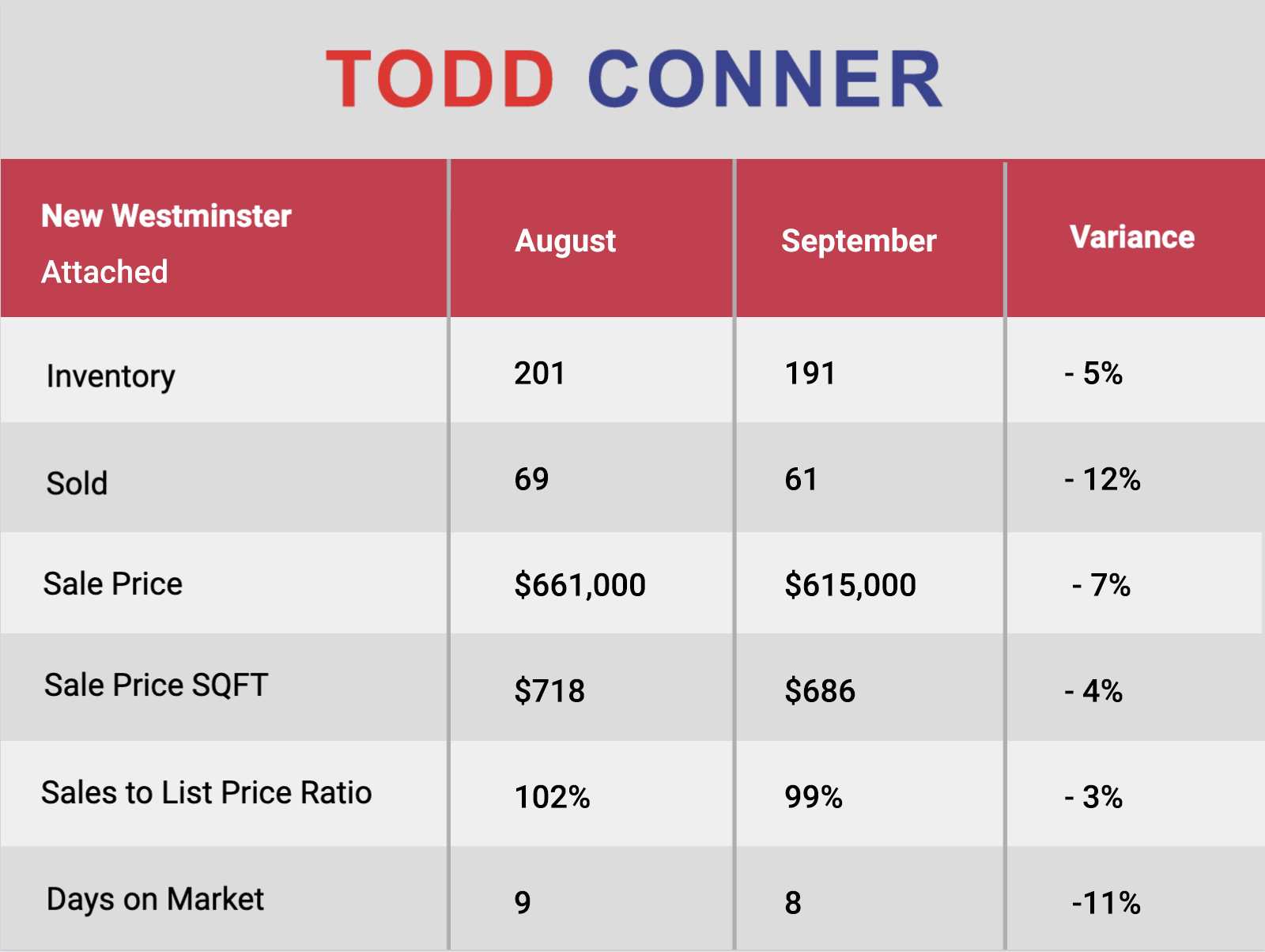 TODD CONNER

| New Westminster Attached | August | September | Variance |
|---|---|---|---|
| Inventory | 201 | 191 | - 5% |
| Sold | 69 | 61 | - 12% |
| Sale Price | \$661,000 | \$615,000 | - 7% |
| Sale Price SQFT | \$718 | \$686 | - 4% |
| Sales to List Price Ratio | 102% | 99% | - 3% |
| Days on Market | 9 | 8 | -11% |